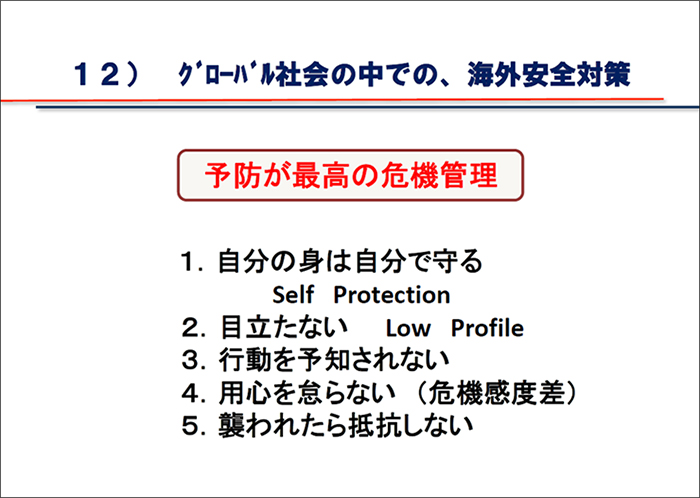 １２）　ｸﾞﾛｰﾊﾞﾙ社会の中での、海外安全対策

予防が最高の危機管理

1. 自分の身は自分で守る
Self Protection
2. 目立たない　Low Profile
3. 行動を予知されない
4. 用心を怠らない（危機感度差）
5. 襲われたら抵抗しない